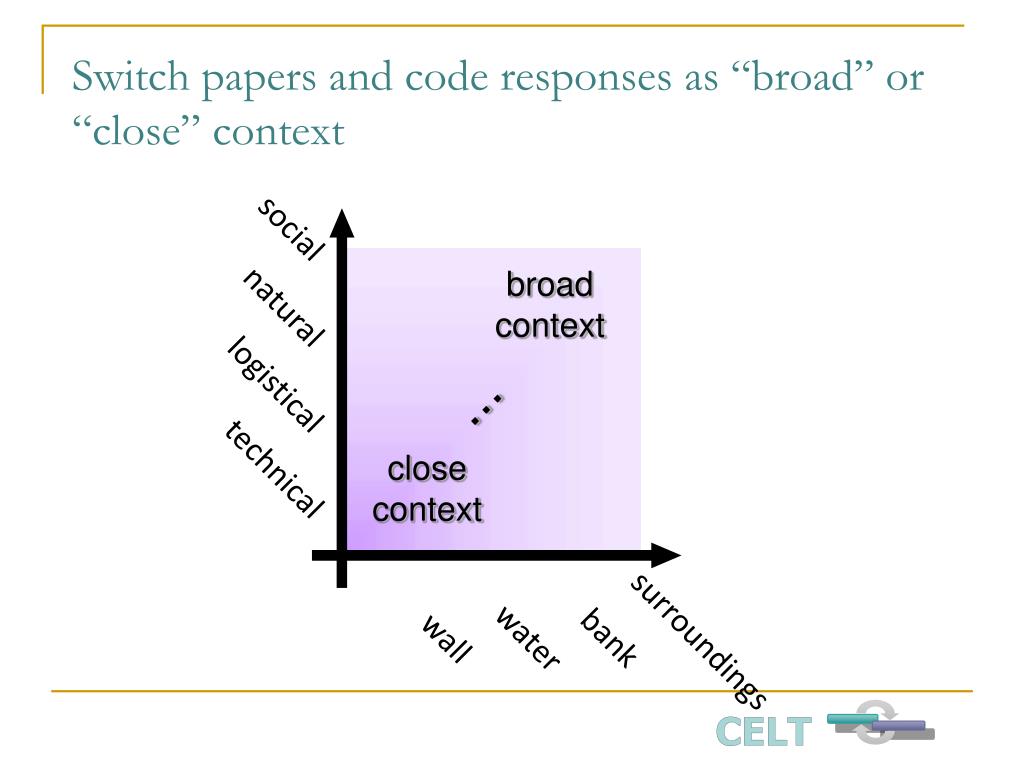 Switch papers and code responses as “broad” or “close” context

social
natural
logistical
technical

broad context
…
close context

wall
water
bank
surroundings

CELT